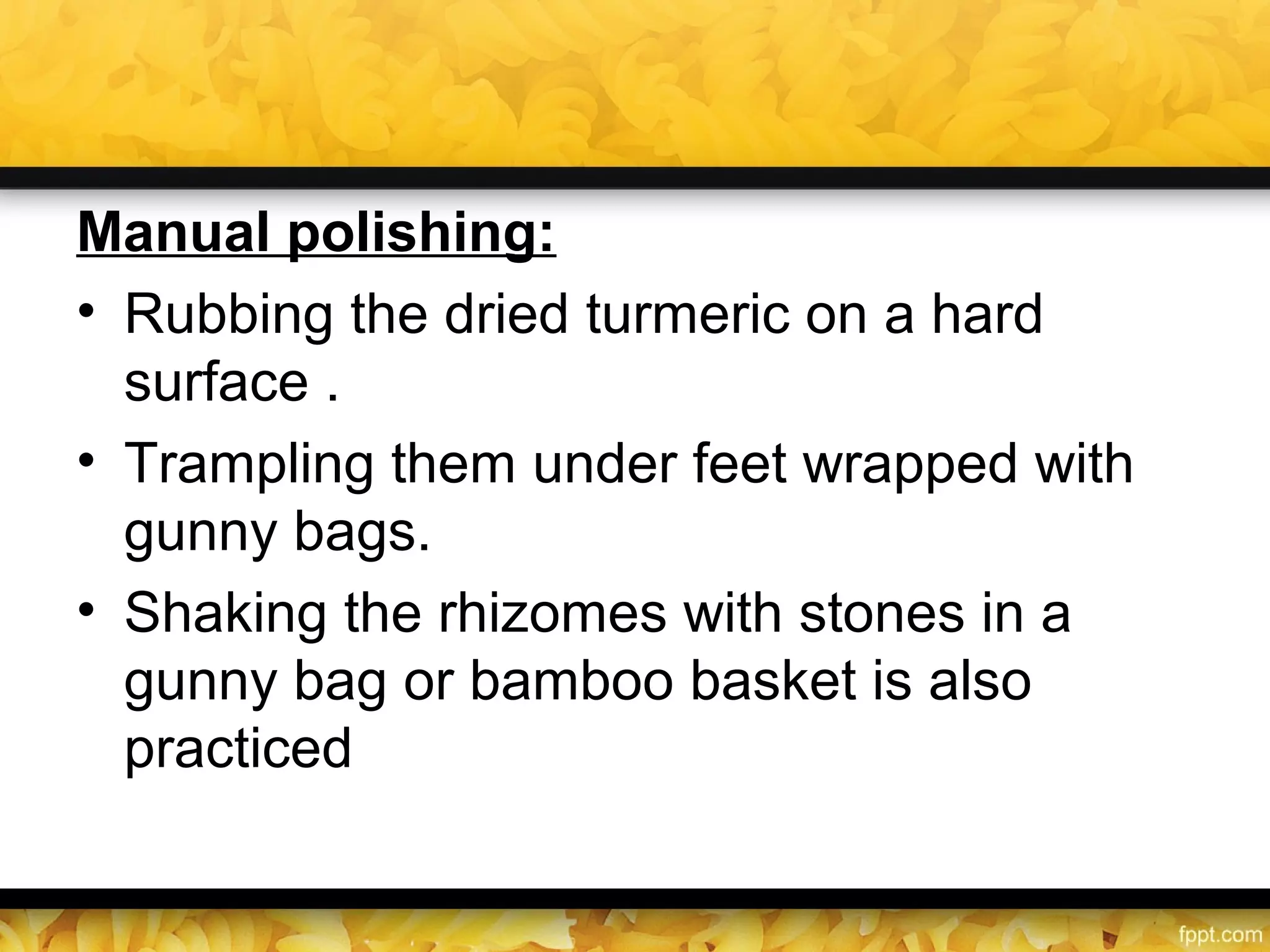 Manual polishing:

• Rubbing the dried turmeric on a hard surface .

• Trampling them under feet wrapped with gunny bags.

• Shaking the rhizomes with stones in a gunny bag or bamboo basket is also practiced

fppt.com